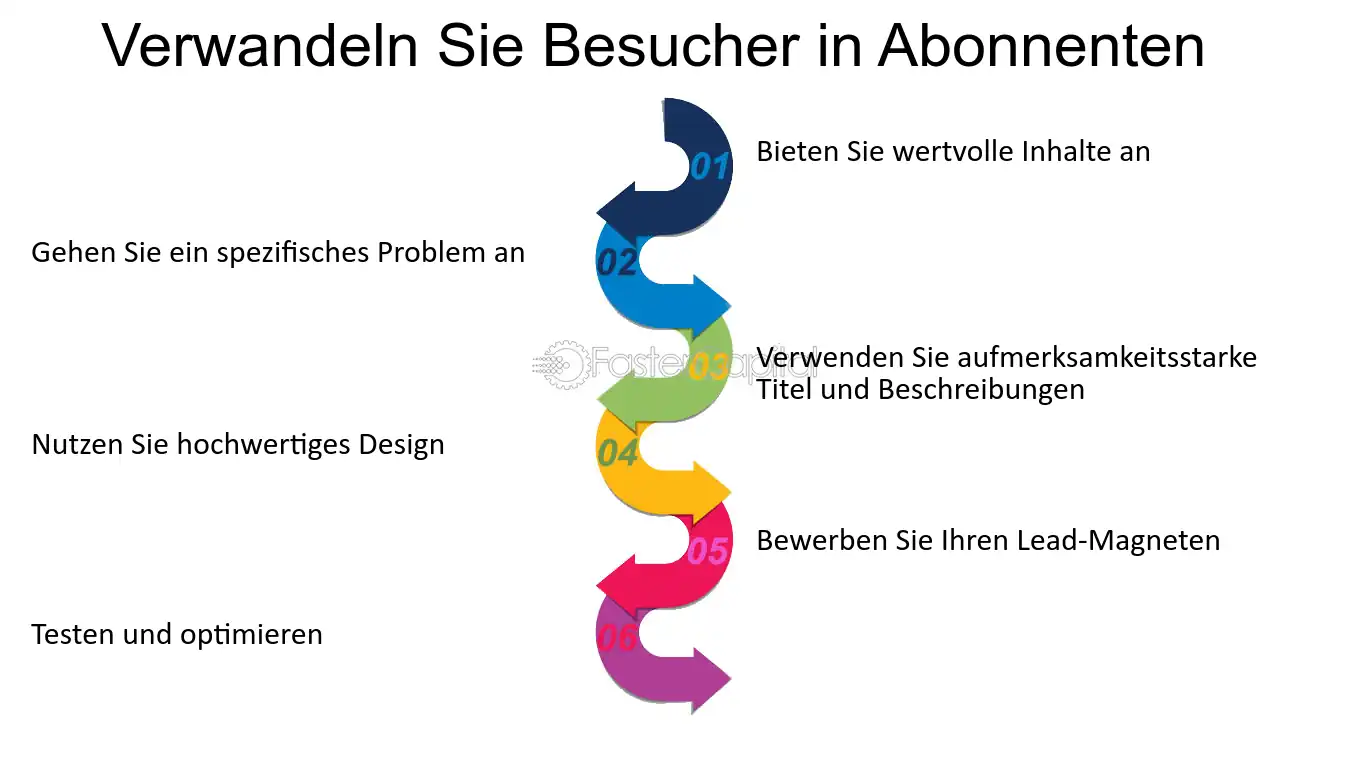 Verwandeln Sie Besucher in Abonnenten

01

Bieten Sie wertvolle Inhalte an

02

Gehen Sie ein spezifisches Problem an

03

Verwenden Sie aufmerksamkeitsstarke Titel und Beschreibungen

04

Nutzen Sie hochwertiges Design

05

Bewerben Sie Ihren Lead-Magneten

06

Testen und optimieren

FasterCapital